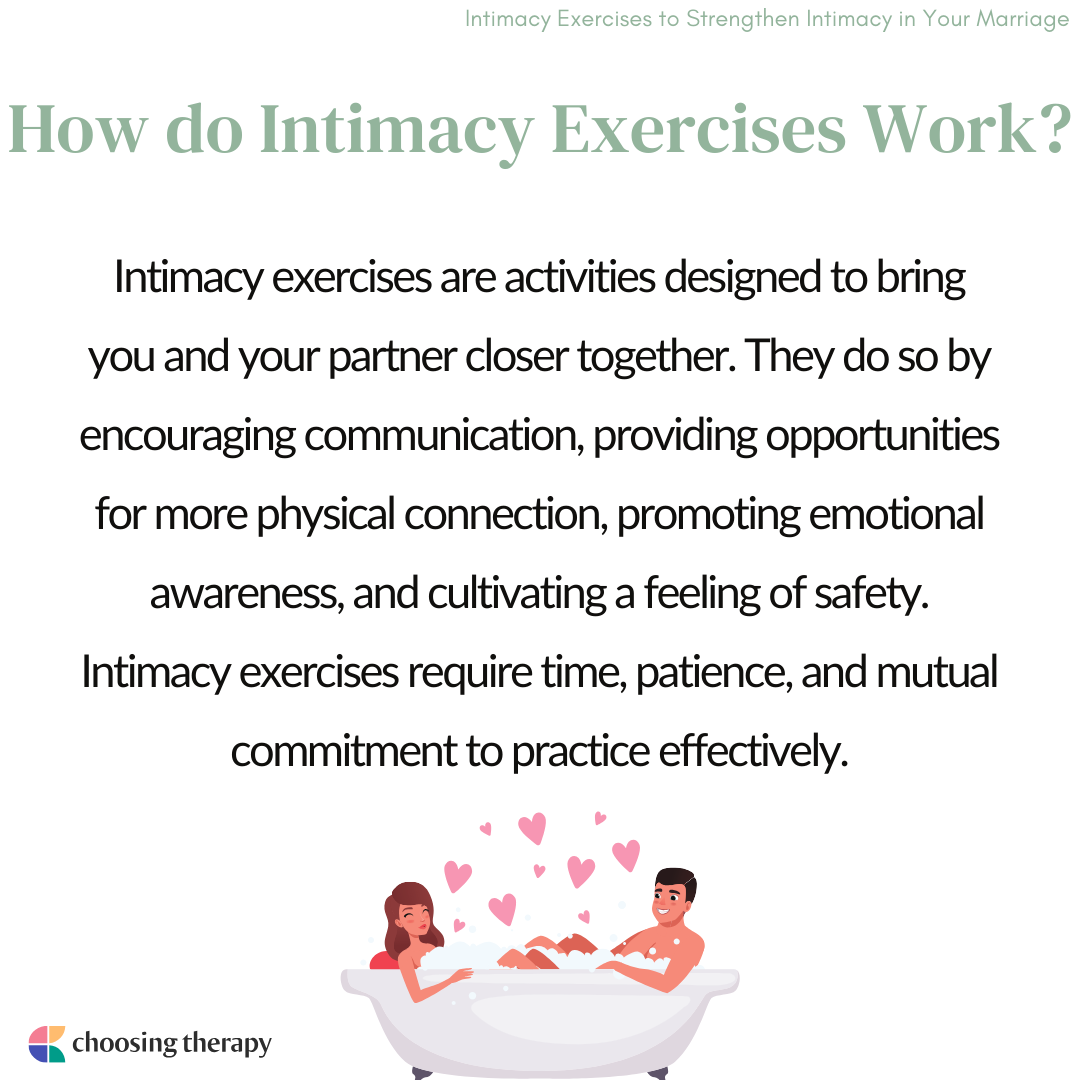 Intimacy Exercises to Strengthen Intimacy in Your Marriage

How do Intimacy Exercises Work?

Intimacy exercises are activities designed to bring you and your partner closer together. They do so by encouraging communication, providing opportunities for more physical connection, promoting emotional awareness, and cultivating a feeling of safety. Intimacy exercises require time, patience, and mutual commitment to practice effectively.

choosing therapy